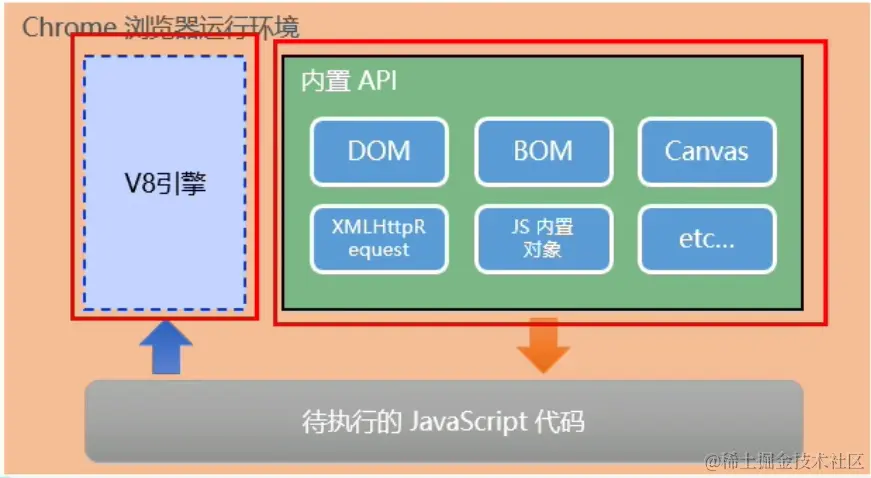 Chrome 浏览器运行环境

V8引擎

内置 API

DOM

BOM

Canvas

XMLHttpRequest

JS 内置对象

etc...

待执行的 JavaScript 代码

@稀土掘金技术社区